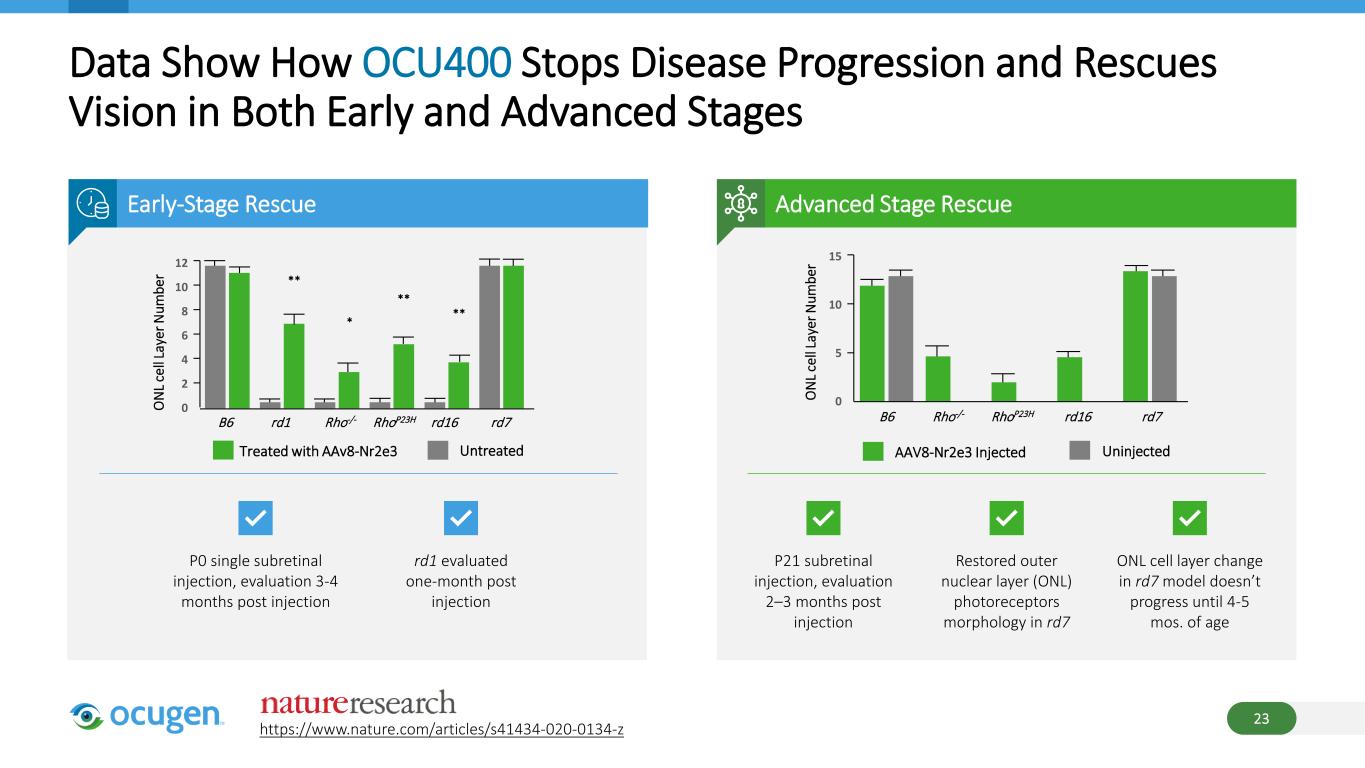 Data Show How OCU400 Stops Disease Progression and Rescues Vision in Both Early and Advanced Stages

Early-Stage Rescue

ONL cell Layer Number

12
10
8
6
4
2
0

**
*
**
**

B6 rd1 $Rho^{-/-}$ $Rho^{P23H}$ rd16 rd7

Treated with AAv8-Nr2e3 Untreated

P0 single subretinal injection, evaluation 3-4 months post injection

rd1 evaluated one-month post injection

Advanced Stage Rescue

ONL cell Layer Number

15
10
5
0

B6 $Rho^{-/-}$ $Rho^{P23H}$ rd16 rd7

AAV8-Nr2e3 Injected Uninjected

P21 subretinal injection, evaluation 2–3 months post injection

Restored outer nuclear layer (ONL) photoreceptors morphology in rd7

ONL cell layer change in rd7 model doesn't progress until 4-5 mos. of age

ocugen

natureresearch
https://www.nature.com/articles/s41434-020-0134-z

23